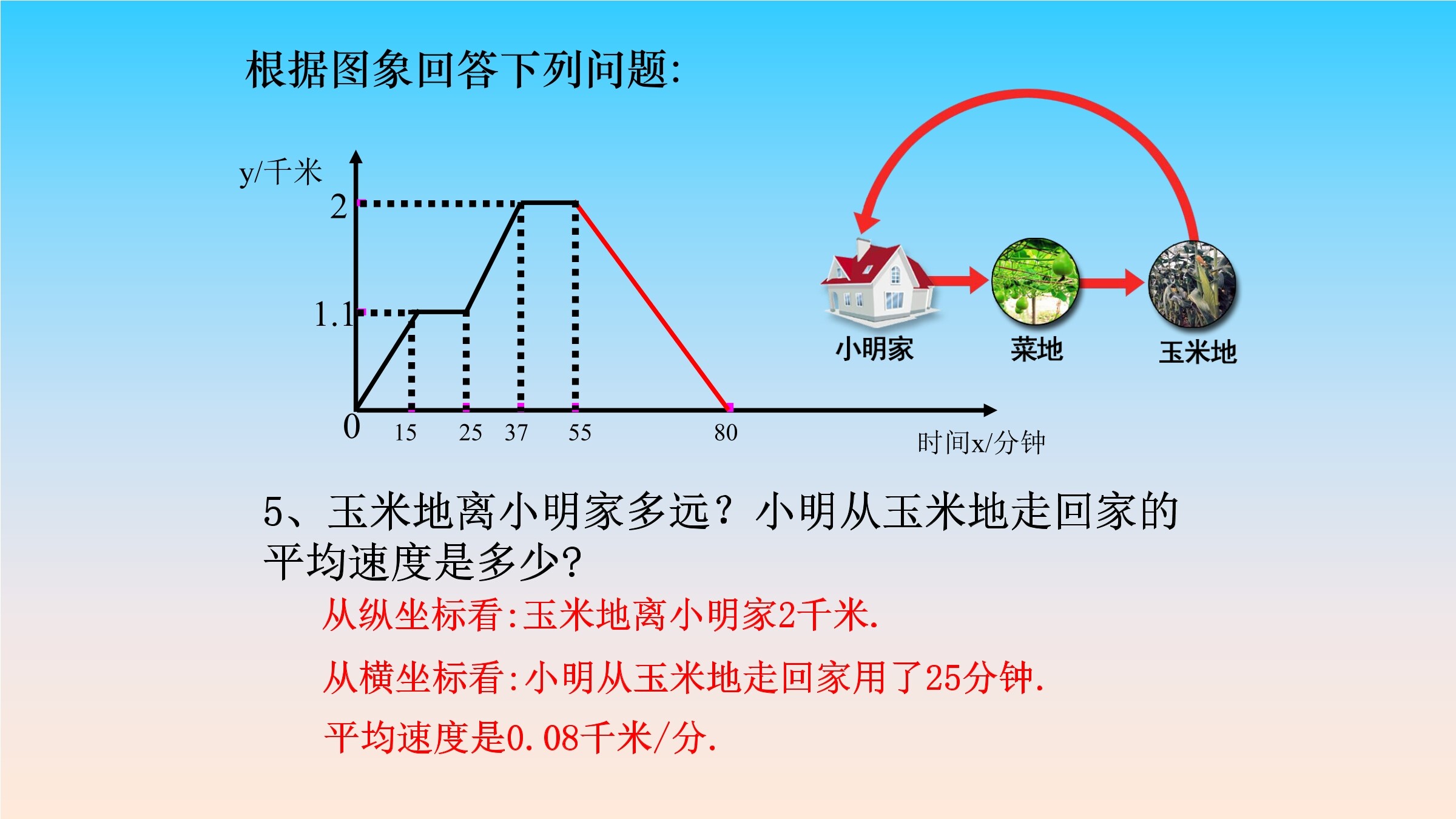 根据图象回答下列问题:

y/千米
2
1.1
0
15
25
37
55
80
时间x/分钟

小明家
菜地
玉米地

5、玉米地离小明家多远？小明从玉米地走回家的平均速度是多少?

从纵坐标看:玉米地离小明家2千米.

从横坐标看:小明从玉米地走回家用了25分钟.

平均速度是0.08千米/分.